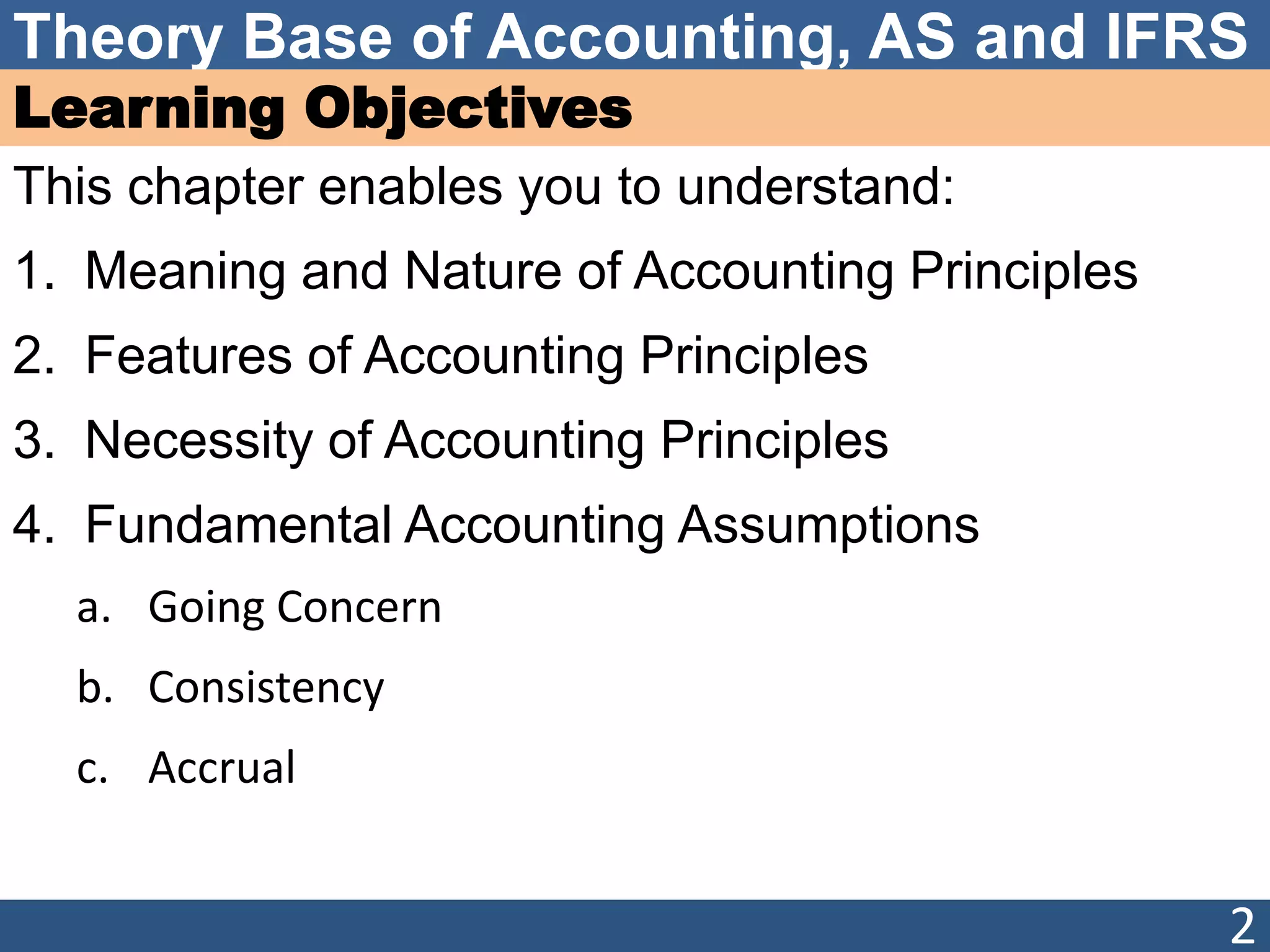 Theory Base of Accounting, AS and IFRS

Learning Objectives

This chapter enables you to understand:

1. Meaning and Nature of Accounting Principles

2. Features of Accounting Principles

3. Necessity of Accounting Principles

4. Fundamental Accounting Assumptions

a. Going Concern

b. Consistency

c. Accrual

2